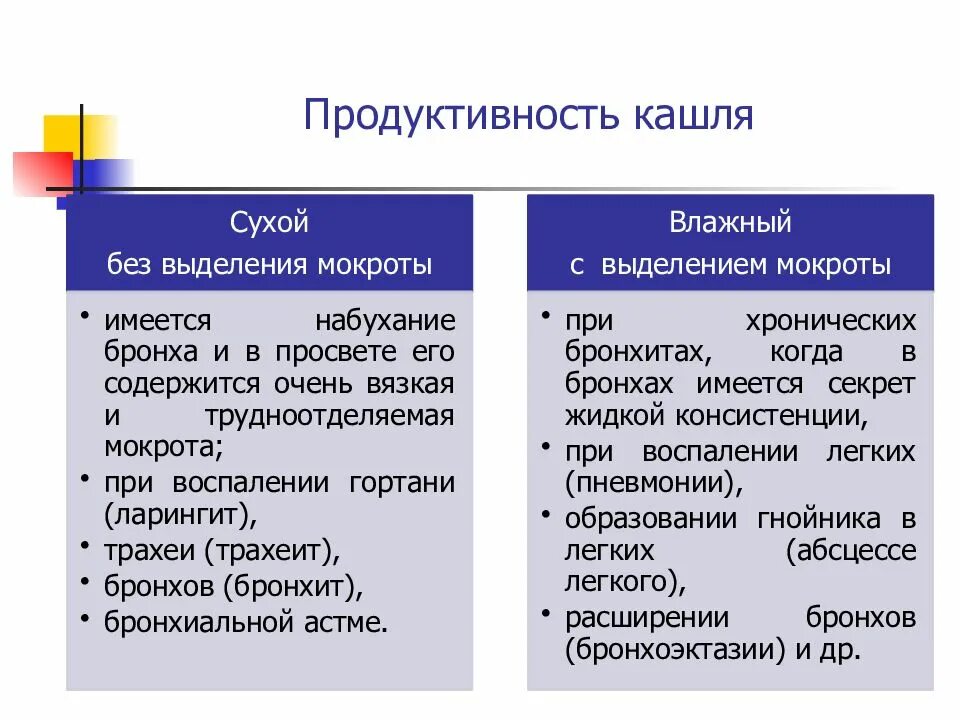 Продуктивность кашля

Сухой
без выделения мокроты

• имеется набухание бронха и в просвете его содержится очень вязкая и трудноотделяемая мокрота;
• при воспалении гортани (ларингит),
• трахеи (трахеит),
• бронхов (бронхит),
• бронхиальной астме.

Влажный
с выделением мокроты

• при хронических бронхитах, когда в бронхах имеется секрет жидкой консистенции,
• при воспалении легких (пневмонии),
• образовании гнойника в легких (абсцессе легкого),
• расширении бронхов (бронхоэктазии) и др.